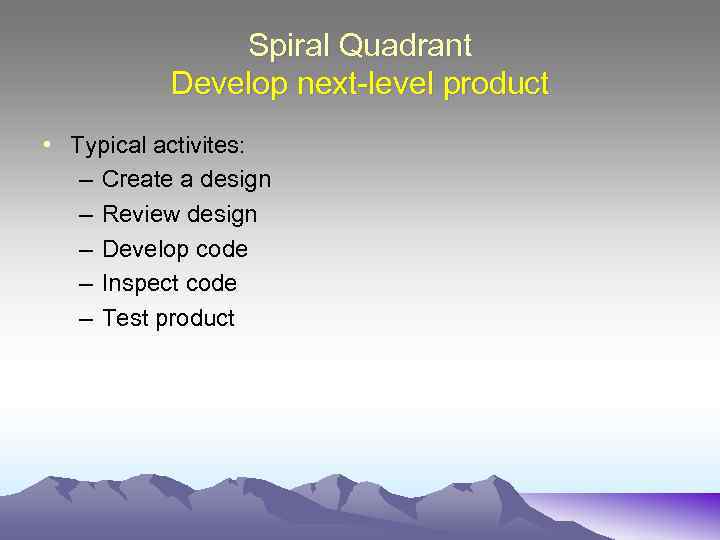 Spiral Quadrant
Develop next-level product

• Typical activites:
– Create a design
– Review design
– Develop code
– Inspect code
– Test product